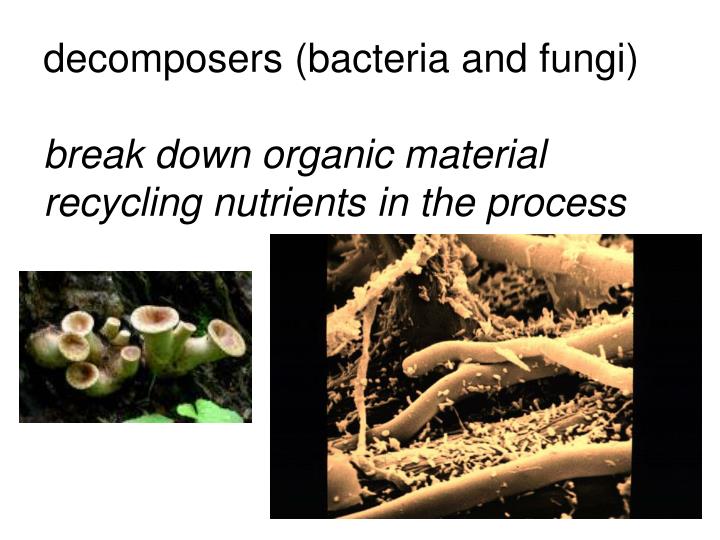 decomposers (bacteria and fungi)

break down organic material recycling nutrients in the process